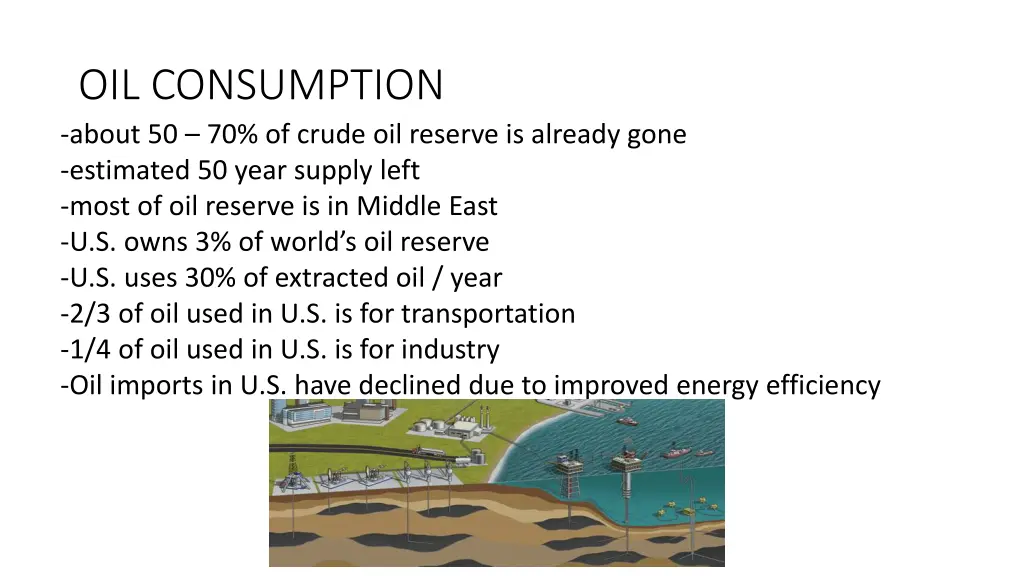 OIL CONSUMPTION

-about 50 – 70% of crude oil reserve is already gone
-estimated 50 year supply left
-most of oil reserve is in Middle East
-U.S. owns 3% of world's oil reserve
-U.S. uses 30% of extracted oil / year
-2/3 of oil used in U.S. is for transportation
-1/4 of oil used in U.S. is for industry
-Oil imports in U.S. have declined due to improved energy efficiency